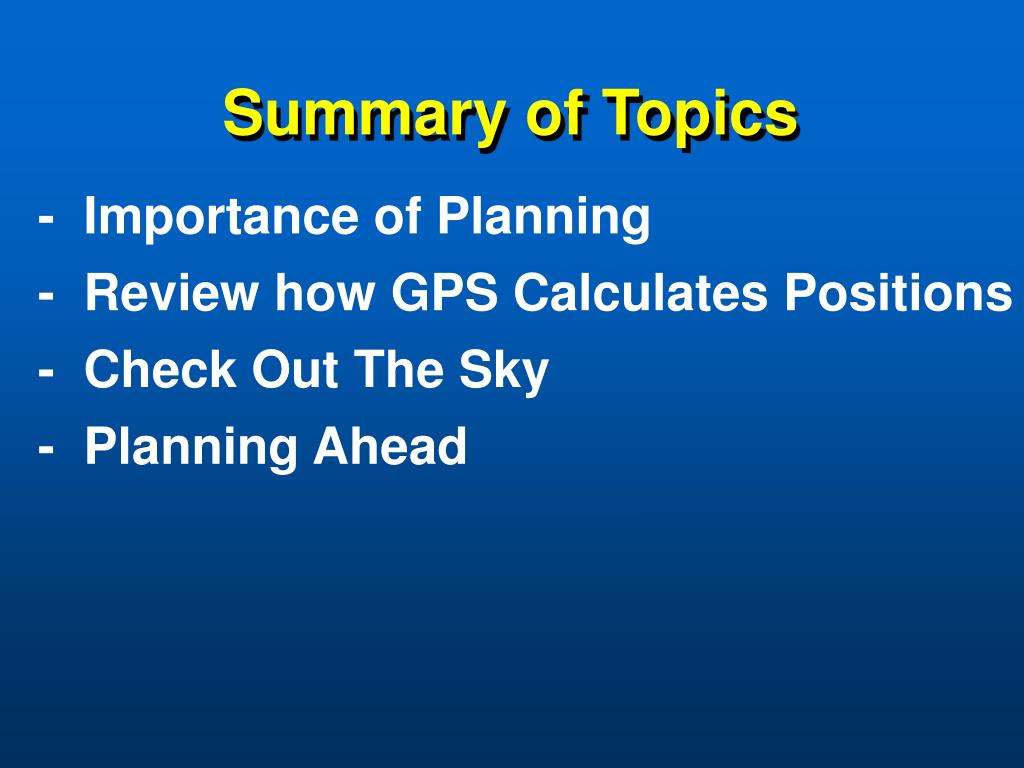 Summary of Topics

- Importance of Planning
- Review how GPS Calculates Positions
- Check Out The Sky
- Planning Ahead